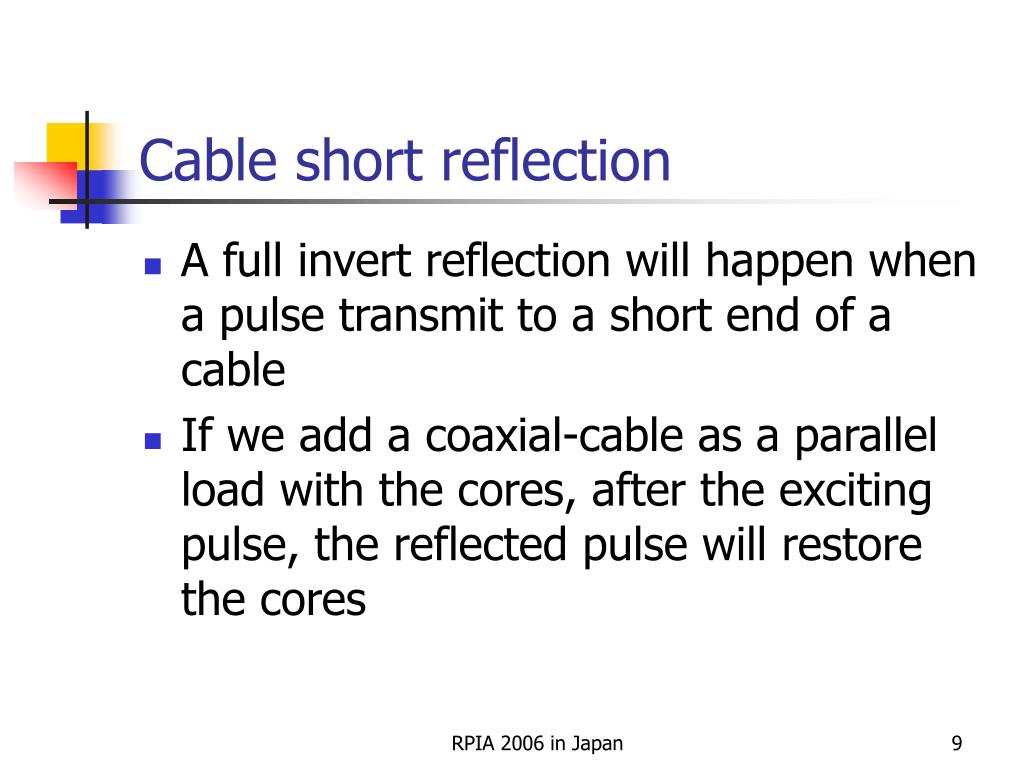 Cable short reflection

- A full invert reflection will happen when a pulse transmit to a short end of a cable
- If we add a coaxial-cable as a parallel load with the cores, after the exciting pulse, the reflected pulse will restore the cores

RPIA 2006 in Japan

9